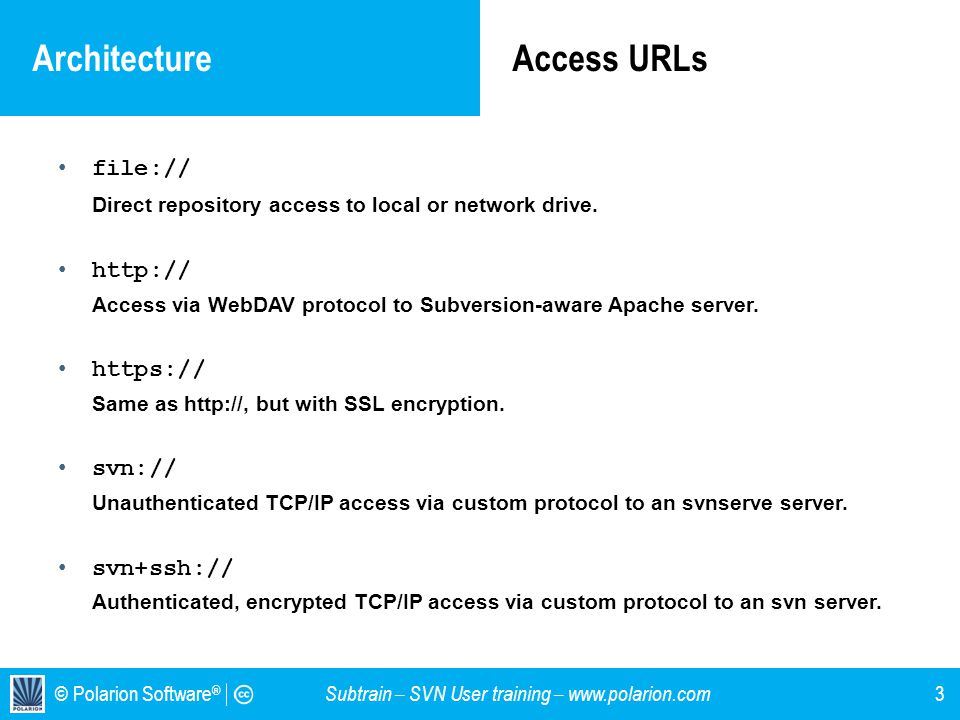 Architecture

Access URLs

• file://
Direct repository access to local or network drive.

• http://
Access via WebDAV protocol to Subversion-aware Apache server.

• https://
Same as http://, but with SSL encryption.

• svn://
Unauthenticated TCP/IP access via custom protocol to an svnserve server.

• svn+ssh://
Authenticated, encrypted TCP/IP access via custom protocol to an svn server.

POLARION © Polarion Software® | cc

Subtrain – SVN User training – www.polarion.com

3